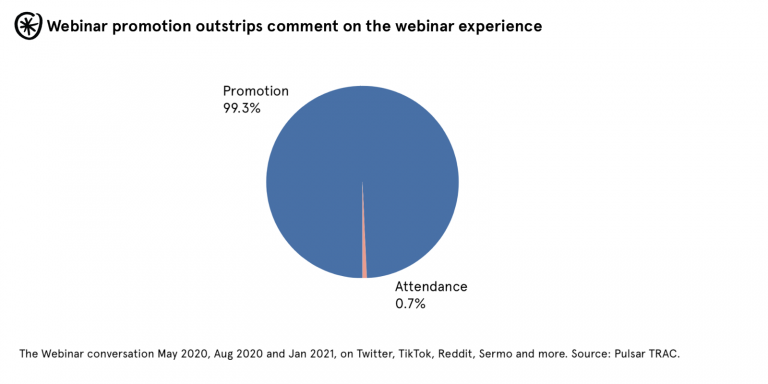 Webinar promotion outstrips comment on the webinar experience

Promotion
99.3%

Attendance
0.7%

The Webinar conversation May 2020, Aug 2020 and Jan 2021, on Twitter, TikTok, Reddit, Sermo and more. Source: Pulsar TRAC.